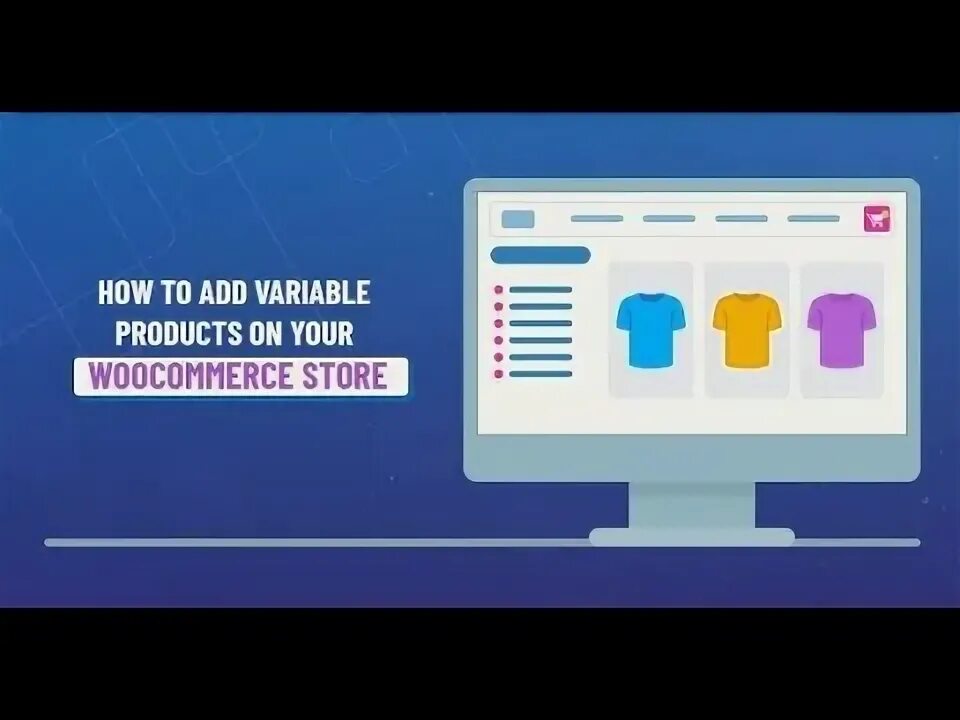 HOW TO ADD VARIABLE PRODUCTS ON YOUR WOOCOMMERCE STORE